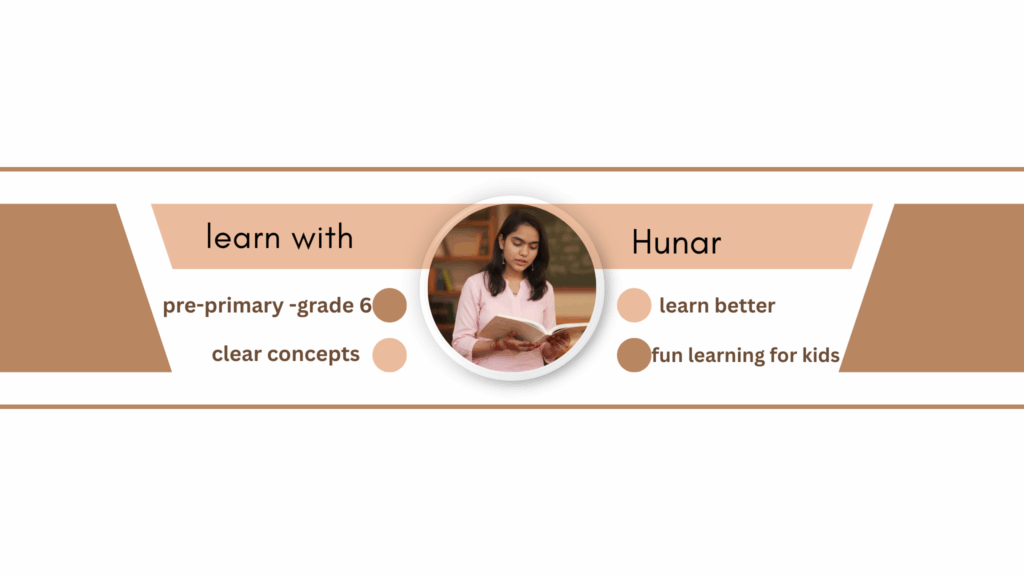 learn with

Hunar

pre-primary -grade 6

clear concepts

learn better

fun learning for kids